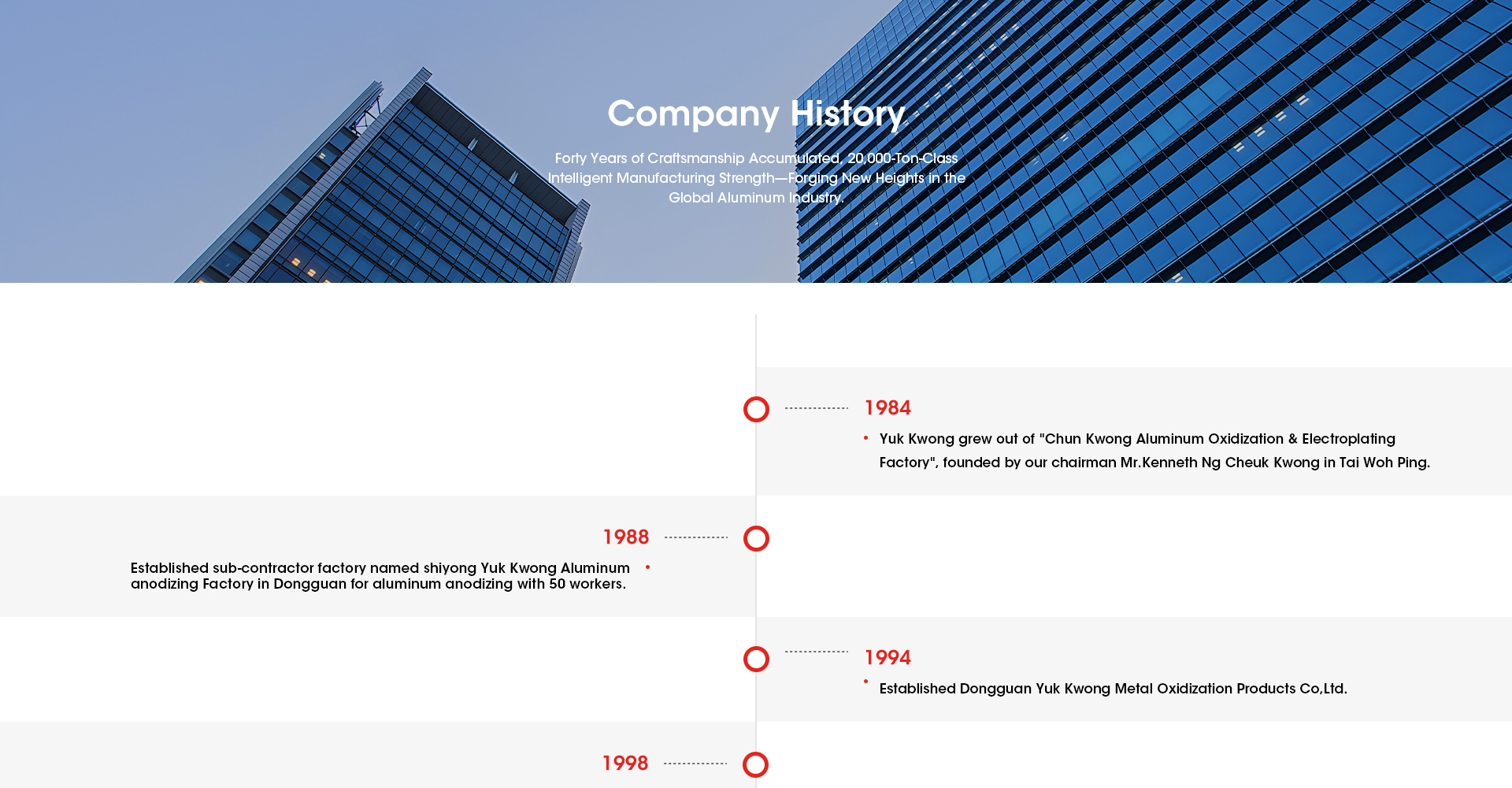 Company History

Forty Years of Craftsmanship Accumulated, 20,000-Ton-Class Intelligent Manufacturing Strength—Forging New Heights in the Global Aluminum Industry.

1984

• Yuk Kwong grew out of "Chun Kwong Aluminum Oxidization & Electroplating Factory", founded by our chairman Mr.Kenneth Ng Cheuk Kwong in Tai Woh Ping.

1988

Established sub-contractor factory named shiyong Yuk Kwong Aluminum anodizing Factory in Dongguan for aluminum anodizing with 50 workers. •

1994

• Established Dongguan Yuk Kwong Metal Oxidization Products Co,Ltd.

1998